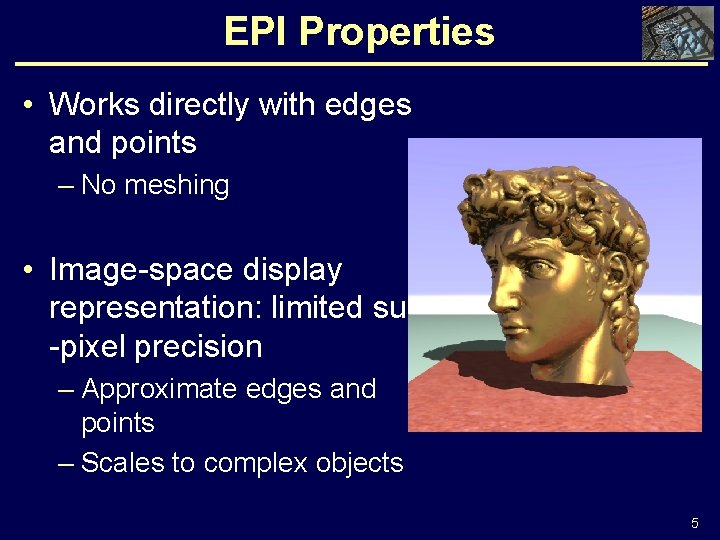 EPI Properties

• Works directly with edges and points
 – No meshing

• Image-space display representation: limited su -pixel precision
 – Approximate edges and points
 – Scales to complex objects

5